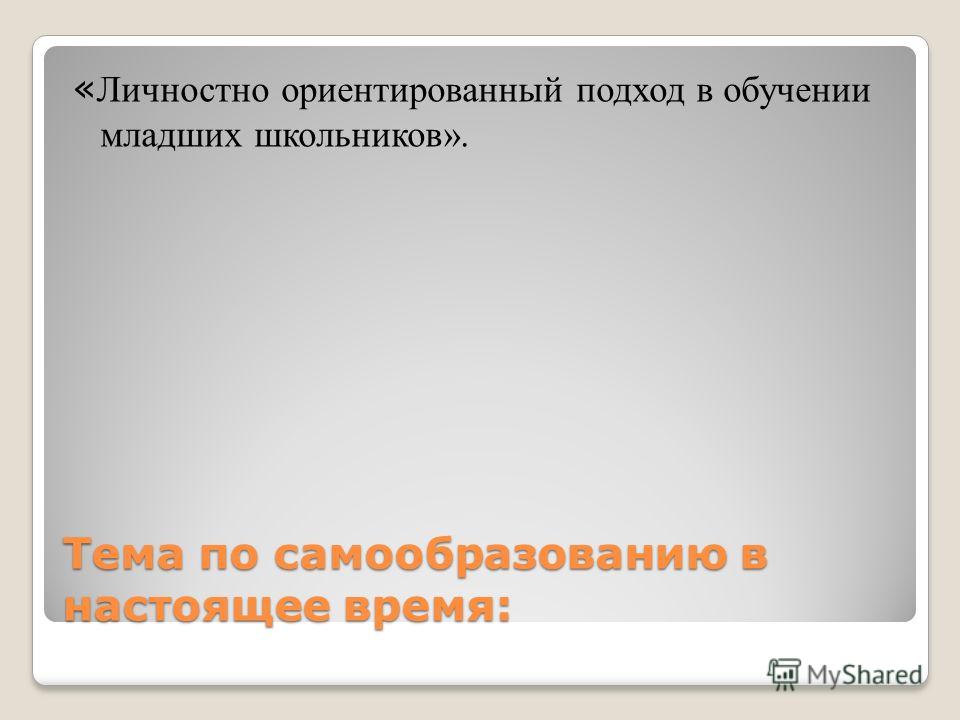 «Личностно ориентированный подход в обучении младших школьников».

Тема по самообразованию в настоящее время:

MyShared